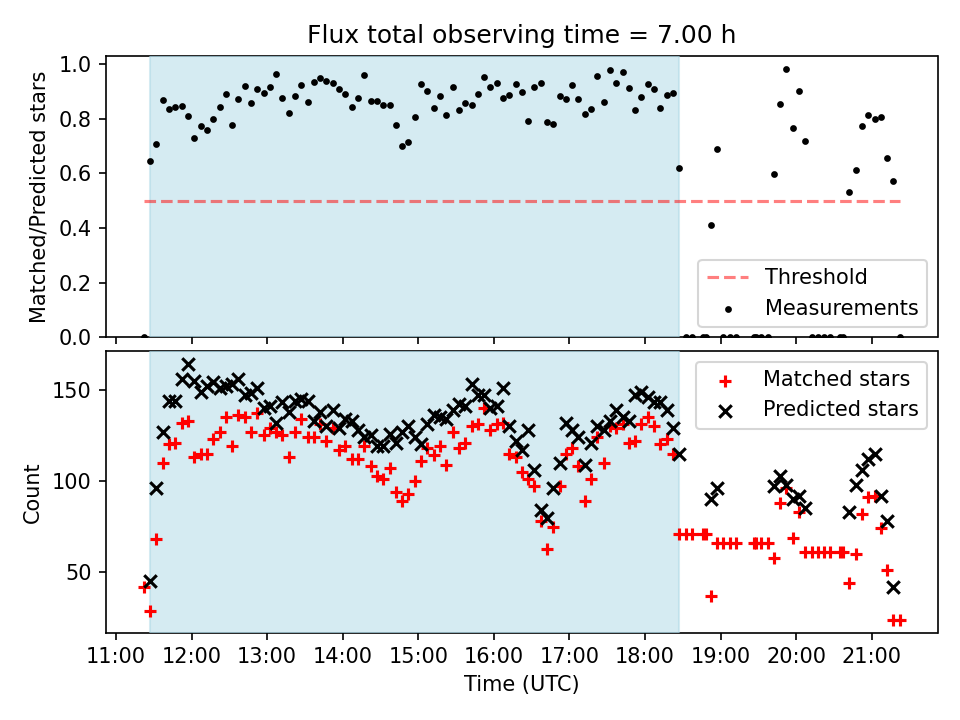 Flux total observing time = 7.00 h

Matched/Predicted stars

1.0
0.8
0.6
0.4
0.2
0.0

Threshold
Measurements

Count

150
100
50

Matched stars
Predicted stars

11:00 12:00 13:00 14:00 15:00 16:00 17:00 18:00 19:00 20:00 21:00

Time (UTC)